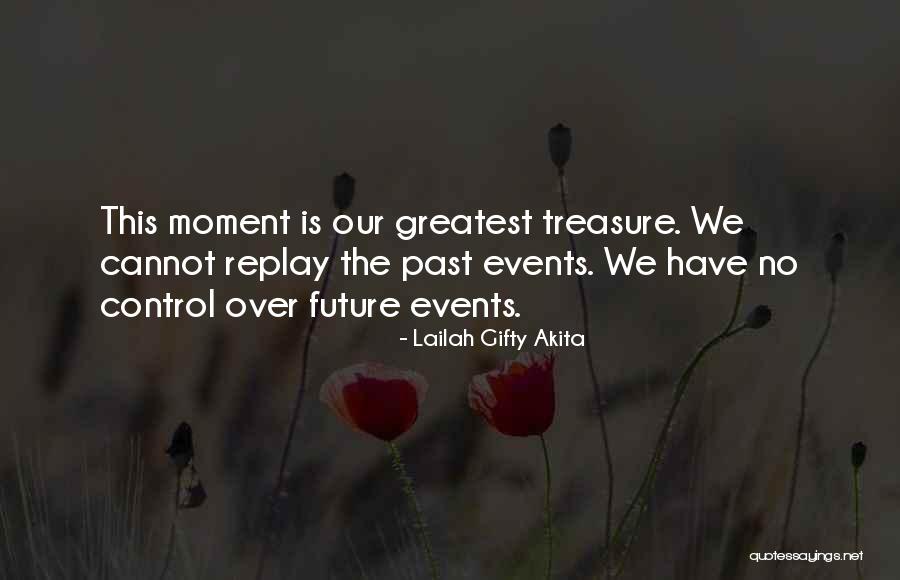 This moment is our greatest treasure. We cannot replay the past events. We have no control over future events.

- Lailah Gifty Akita

quotessayings.net